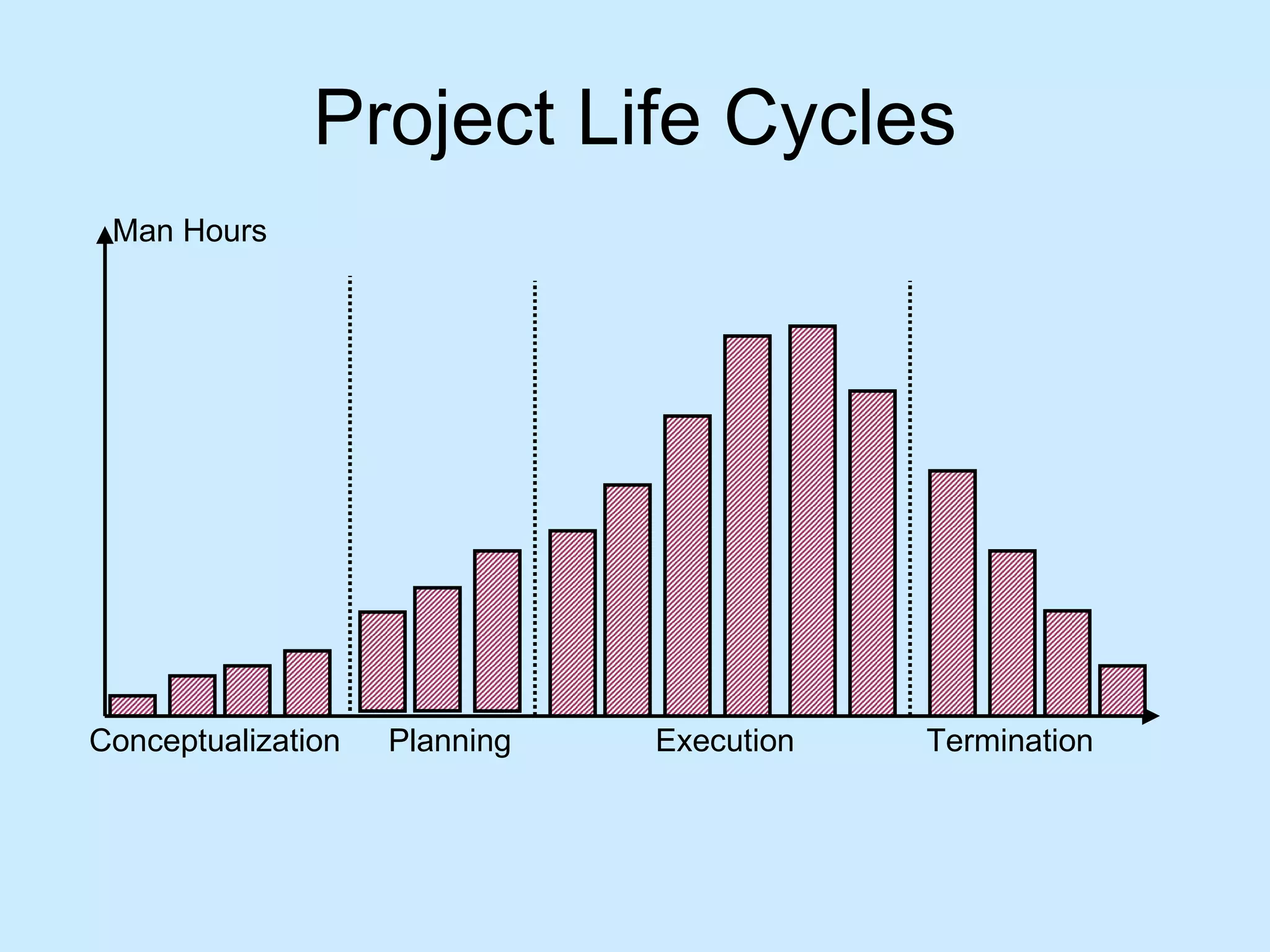 Project Life Cycles

Man Hours

Conceptualization Planning Execution Termination